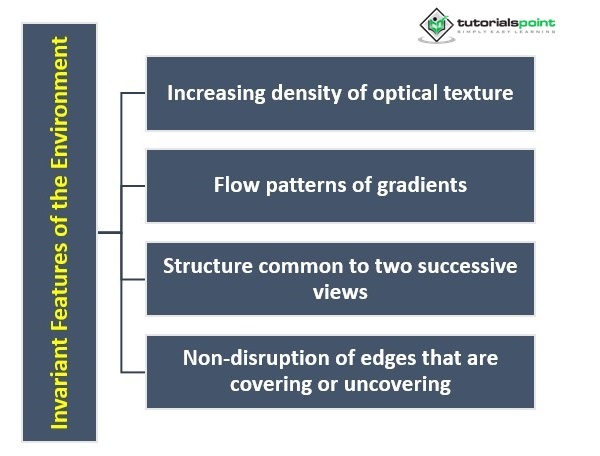 tutorialspoint
SIMPLY EASY LEARNING

Invariant Features of the Environment

Increasing density of optical texture

Flow patterns of gradients

Structure common to two successive views

Non-disruption of edges that are covering or uncovering